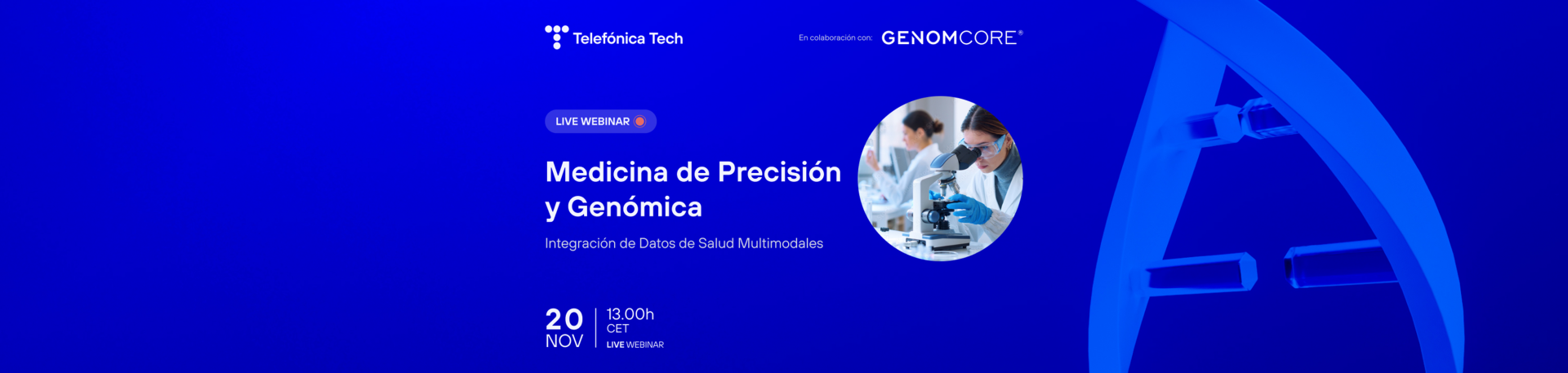 Telefónica Tech

En colaboración con: GENOMCORE®

LIVE WEBINAR

Medicina de Precisión y Genómica

Integración de Datos de Salud Multimodales

20 NOV

13.00h CET LIVE WEBINAR